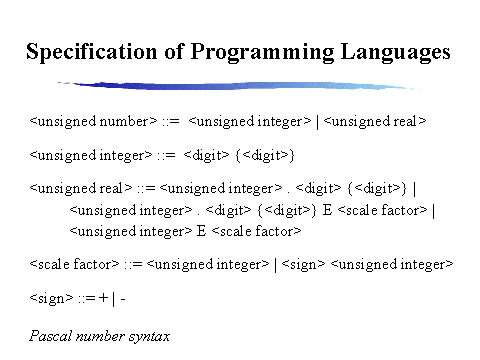 Specification of Programming Languages

<unsigned number> ::= <unsigned integer> | <unsigned real>

<unsigned integer> ::= <digit> {<digit>}

<unsigned real> ::= <unsigned integer> . <digit> {<digit>} |
<unsigned integer> . <digit> {<digit>} E <scale factor> |
<unsigned integer> E <scale factor>

<scale factor> ::= <unsigned integer> | <sign> <unsigned integer>

<sign> ::= + | -

Pascal number syntax